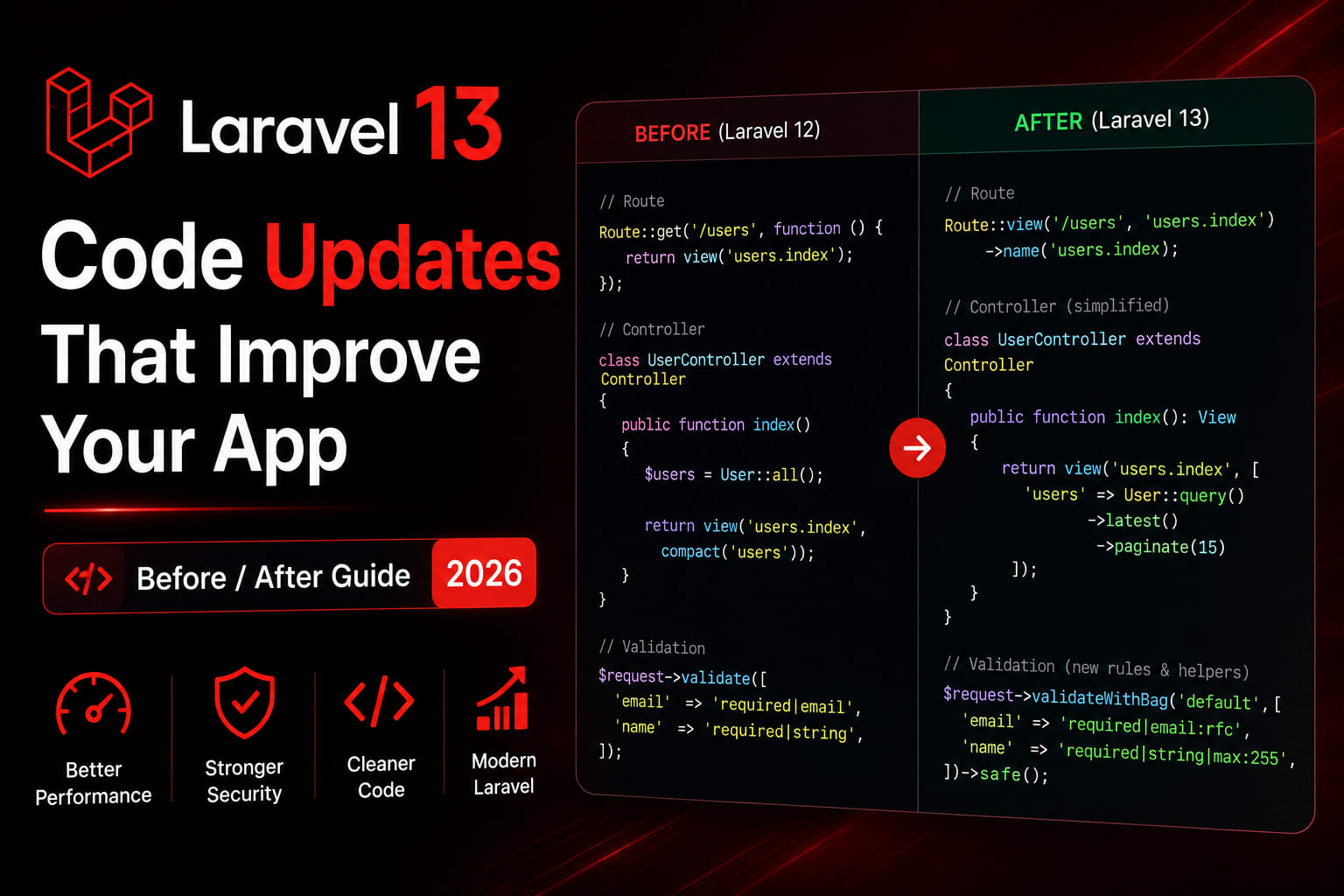 Laravel 13

Code Updates That Improve Your App

</> Before / After Guide 2026

Better Performance

Stronger Security

Cleaner Code

Modern Laravel

BEFORE (Laravel 12)

// Route
Route::get('/users', function () {
return view('users.index');
});

// Controller
class UserController extends Controller
{
public function index()
{
$users = User::all();

return view('users.index',
compact('users'));
}
}

// Validation
$request->validate([
'email' => 'required|email',
'name' => 'required|string',
]);

AFTER (Laravel 13)

// Route
Route::view('/users', 'users.index')
->name('users.index);

// Controller (simplified)
class UserController extends Controller
{
public function index(): View
{
return view('users.index', [
'users' => User::query()
->latest()
->paginate(15)
]);
}
}

// Validation (new rules & helpers)
$request->validateWithBag('default', [
'email' => 'required|email:rfc',
'name' => 'required|string|max:255',
])->safe();